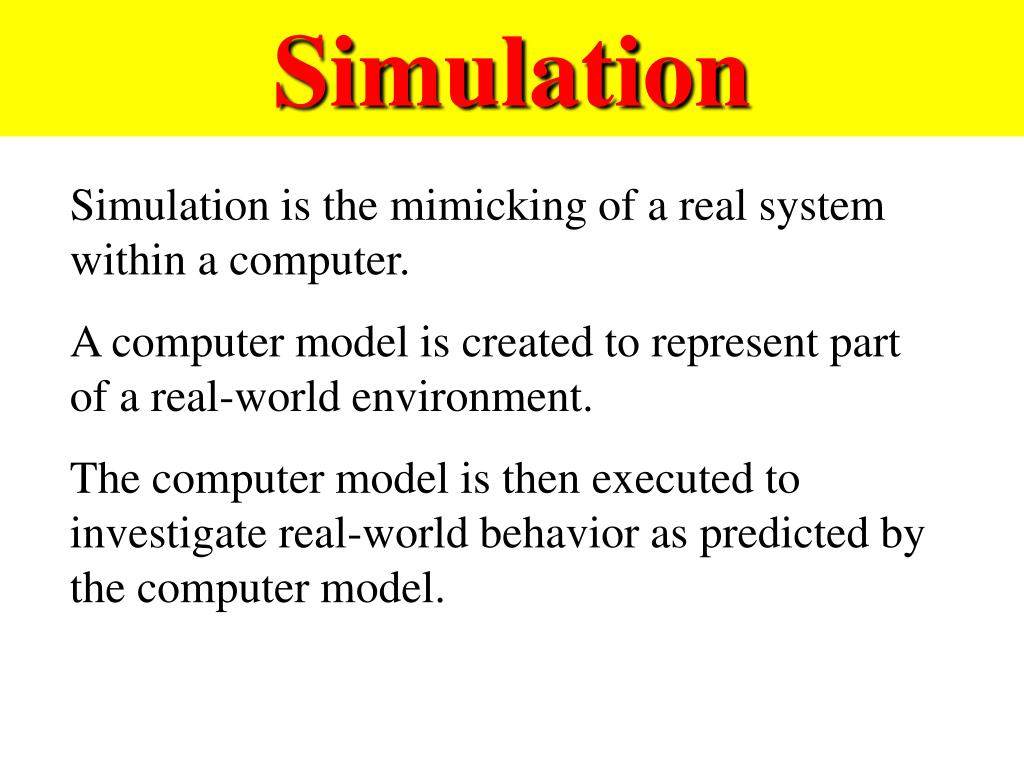 Simulation

Simulation is the mimicking of a real system within a computer.

A computer model is created to represent part of a real-world environment.

The computer model is then executed to investigate real-world behavior as predicted by the computer model.